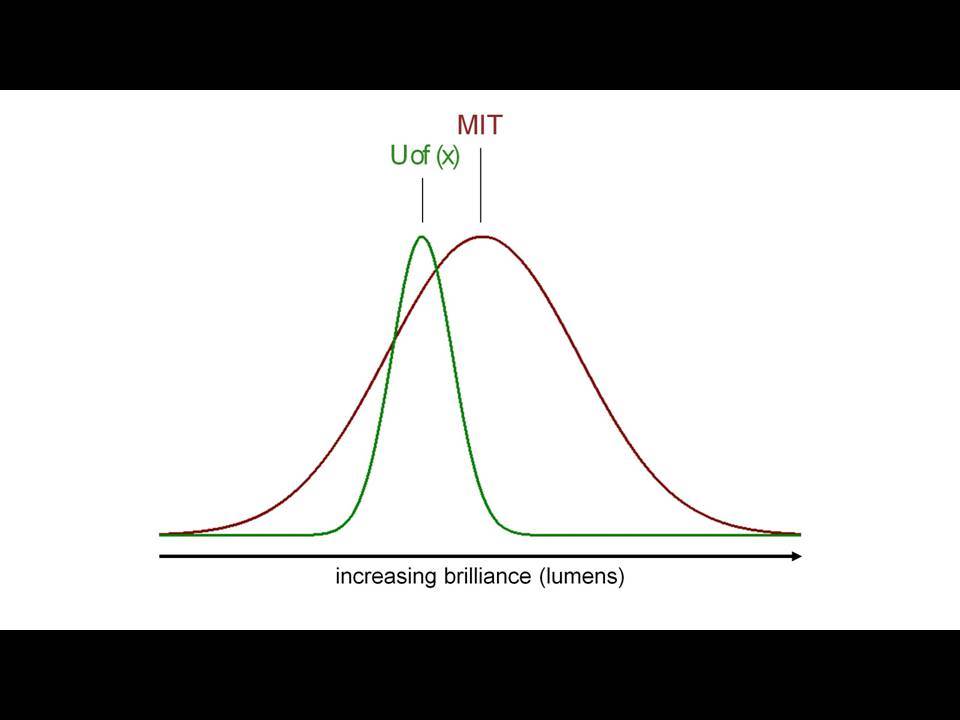 MIT

U of (x)

increasing brilliance (lumens)